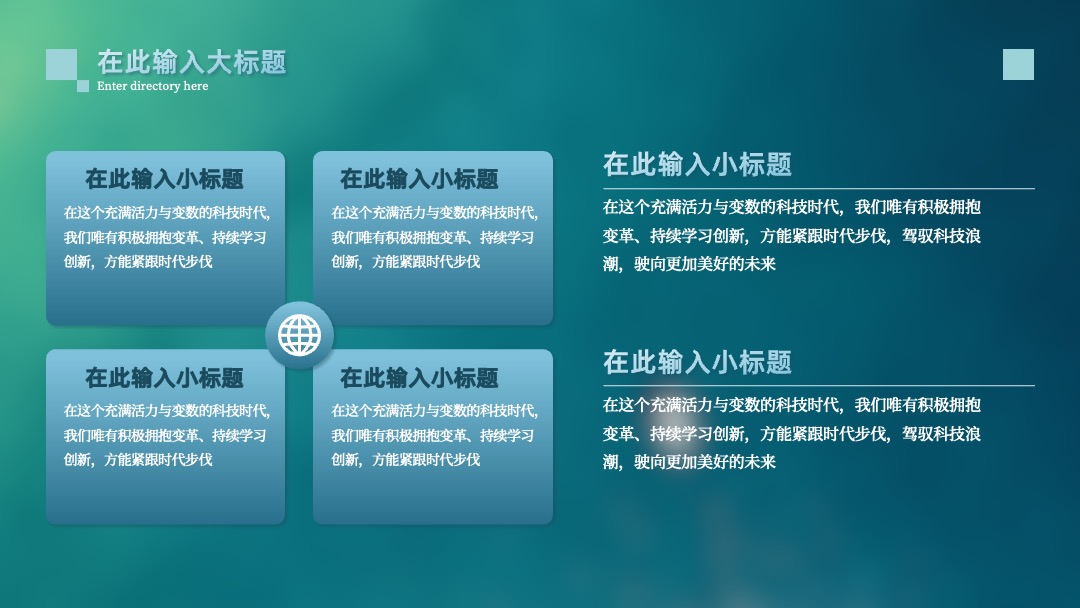 在此输入大标题
Enter directory here

在此输入小标题
在这个充满活力与变数的科技时代，我们唯有积极拥抱变革、持续学习创新，方能紧跟时代步伐

在此输入小标题
在这个充满活力与变数的科技时代，我们唯有积极拥抱变革、持续学习创新，方能紧跟时代步伐

在此输入小标题
在这个充满活力与变数的科技时代，我们唯有积极拥抱变革、持续学习创新，方能紧跟时代步伐

在此输入小标题
在这个充满活力与变数的科技时代，我们唯有积极拥抱变革、持续学习创新，方能紧跟时代步伐

在此输入小标题
在这个充满活力与变数的科技时代，我们唯有积极拥抱变革、持续学习创新，方能紧跟时代步伐，驾驭科技浪潮，驶向更加美好的未来

在此输入小标题
在这个充满活力与变数的科技时代，我们唯有积极拥抱变革、持续学习创新，方能紧跟时代步伐，驾驭科技浪潮，驶向更加美好的未来